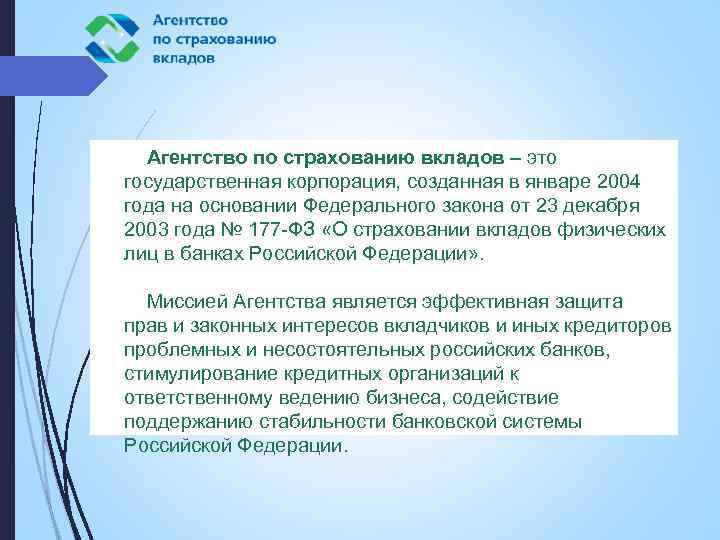 Агентство
по страхованию
вкладов

Агентство по страхованию вкладов – это государственная корпорация, созданная в январе 2004 года на основании Федерального закона от 23 декабря 2003 года № 177-ФЗ «О страховании вкладов физических лиц в банках Российской Федерации».

Миссией Агентства является эффективная защита прав и законных интересов вкладчиков и иных кредиторов проблемных и несостоятельных российских банков, стимулирование кредитных организаций к ответственному ведению бизнеса, содействие поддержанию стабильности банковской системы Российской Федерации.